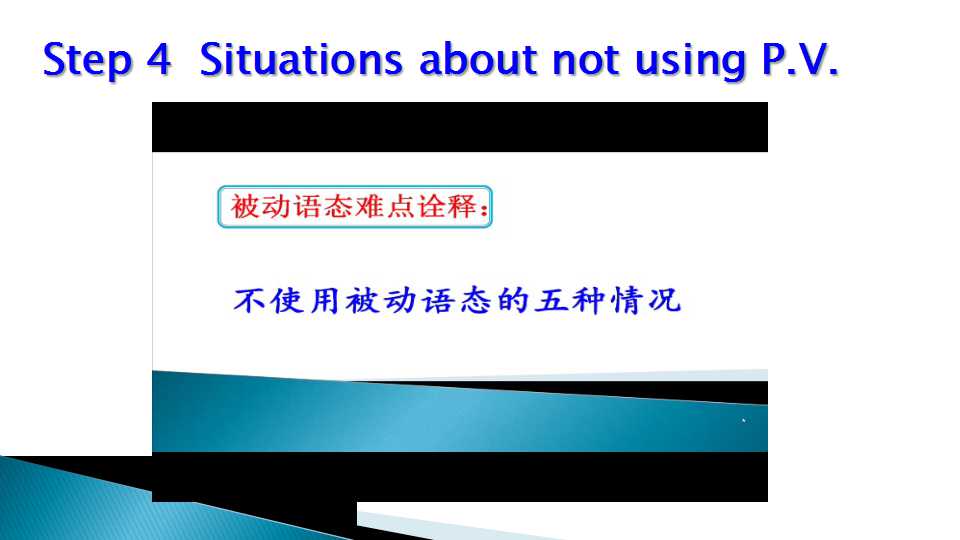 Step 4 Situations about not using P.V.

被动语态难点诠释:

不使用被动语态的五种情况